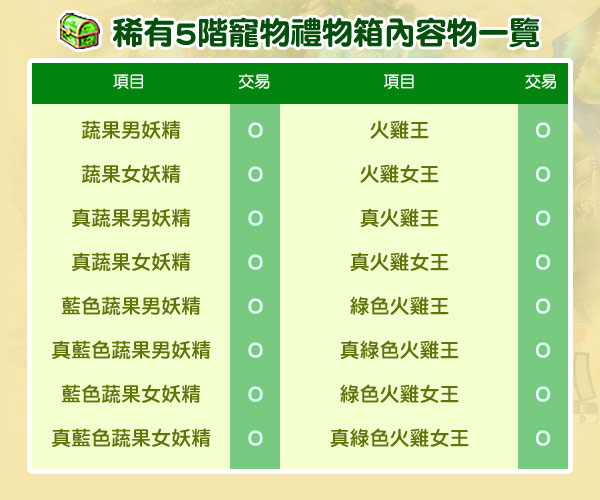 稀有5階寵物禮物箱內容物一覽

| 項目 | 交易 | 項目 | 交易 |
|---|---|---|---|
| 蔬果男妖精 | O | 火雞王 | O |
| 蔬果女妖精 | O | 火雞女王 | O |
| 真蔬果男妖精 | O | 真火雞王 | O |
| 真蔬果女妖精 | O | 真火雞女王 | O |
| 藍色蔬果男妖精 | O | 綠色火雞王 | O |
| 真藍色蔬果男妖精 | O | 真綠色火雞王 | O |
| 藍色蔬果女妖精 | O | 綠色火雞女王 | O |
| 真藍色蔬果女妖精 | O | 真綠色火雞女王 | O |